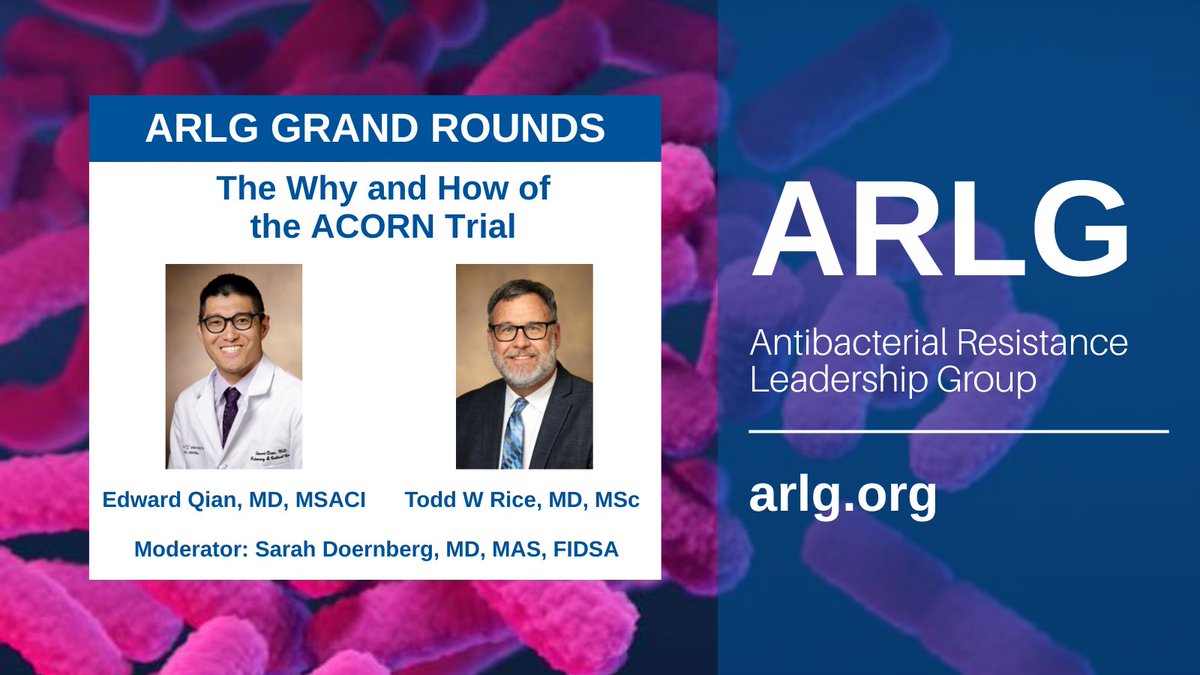 ARLG GRAND ROUNDS

The Why and How of the ACORN Trial

Edward Qian, MD, MSACI

Todd W Rice, MD, MSc

Moderator: Sarah Doernberg, MD, MAS, FIDSA

ARLG

Antibacterial Resistance Leadership Group

arlg.org